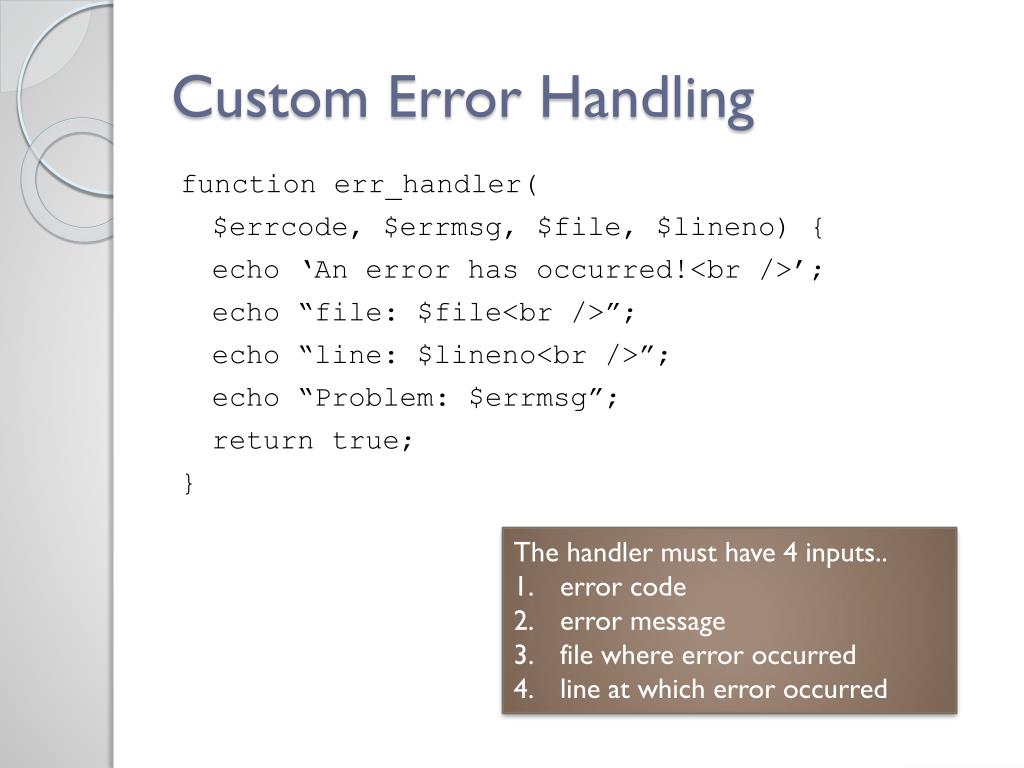 Custom Error Handling

function err_handler(
  $errcode, $errmsg, $file, $lineno) {
  echo ‘An error has occurred!<br />’;
  echo “file: $file<br />”;
  echo “line: $lineno<br />”;
  echo “Problem: $errmsg”;
  return true;
}

The handler must have 4 inputs..
1. error code
2. error message
3. file where error occurred
4. line at which error occurred